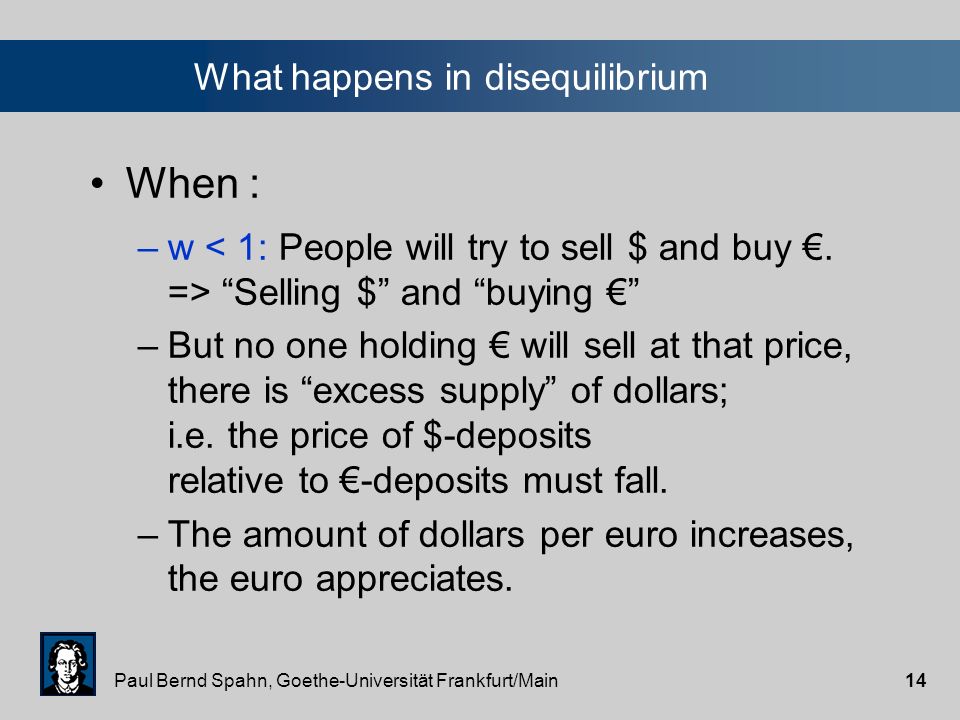 What happens in disequilibrium

• When :

– w < 1: People will try to sell \$ and buy €. => “Selling \$” and “buying €”

– But no one holding € will sell at that price, there is “excess supply” of dollars; i.e. the price of \$-deposits relative to €-deposits must fall.

– The amount of dollars per euro increases, the euro appreciates.

Paul Bernd Spahn, Goethe-Universität Frankfurt/Main

14